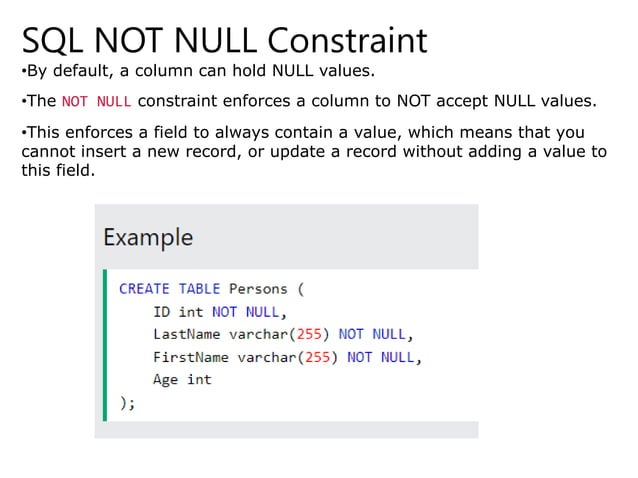 SQL NOT NULL Constraint

•By default, a column can hold NULL values.

•The NOT NULL constraint enforces a column to NOT accept NULL values.

•This enforces a field to always contain a value, which means that you cannot insert a new record, or update a record without adding a value to this field.

Example

CREATE TABLE Persons (
    ID int NOT NULL,
    LastName varchar(255) NOT NULL,
    FirstName varchar(255) NOT NULL,
    Age int
);